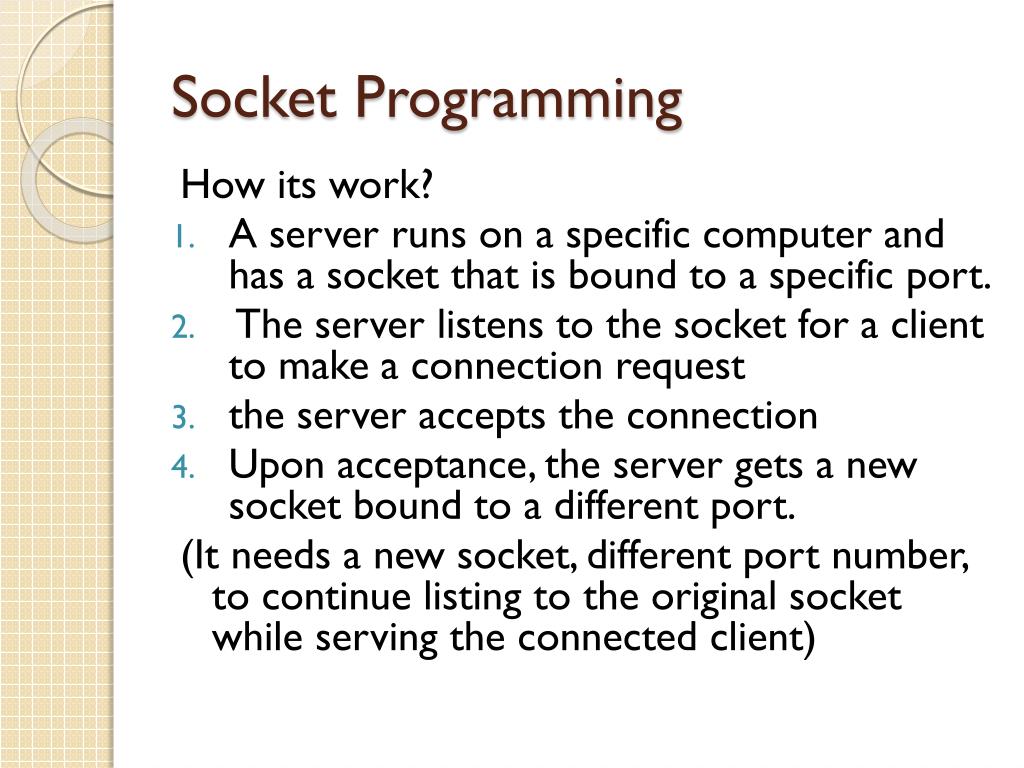 Socket Programming

How its work?

1. A server runs on a specific computer and has a socket that is bound to a specific port.
2. The server listens to the socket for a client to make a connection request
3. the server accepts the connection
4. Upon acceptance, the server gets a new socket bound to a different port.

(It needs a new socket, different port number, to continue listing to the original socket while serving the connected client)